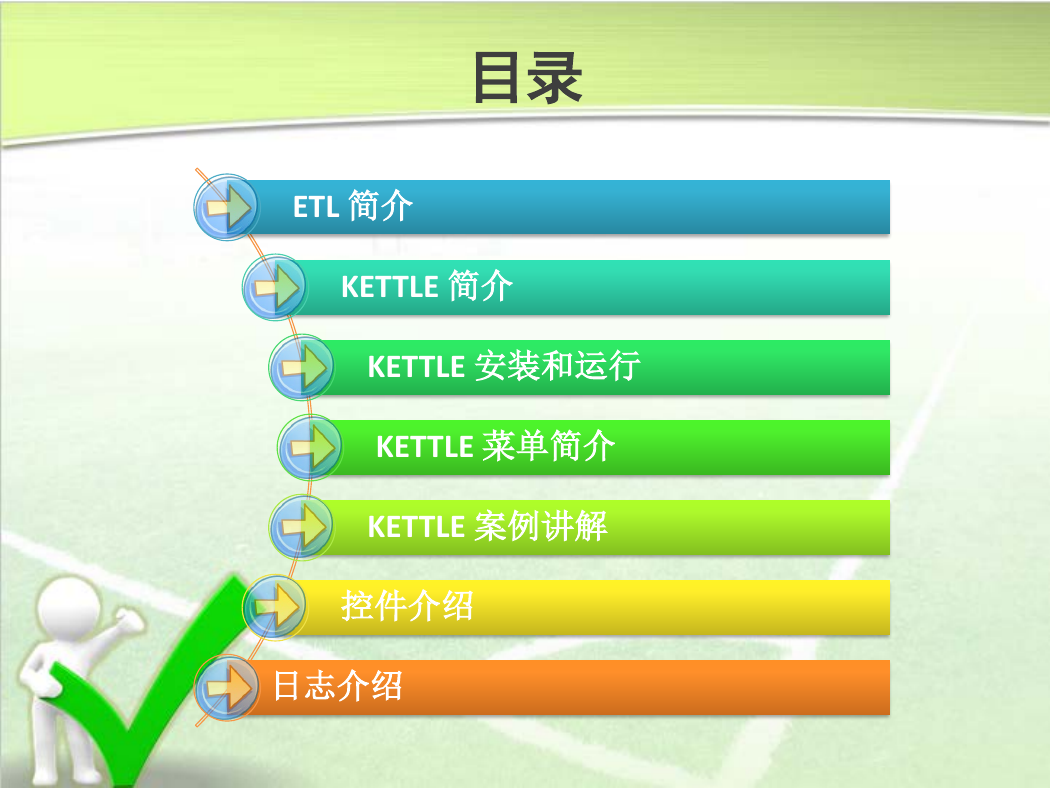 目录

ETL 简介

KETTLE 简介

KETTLE 安装和运行

KETTLE 菜单简介

KETTLE 案例讲解

控件介绍

日志介绍